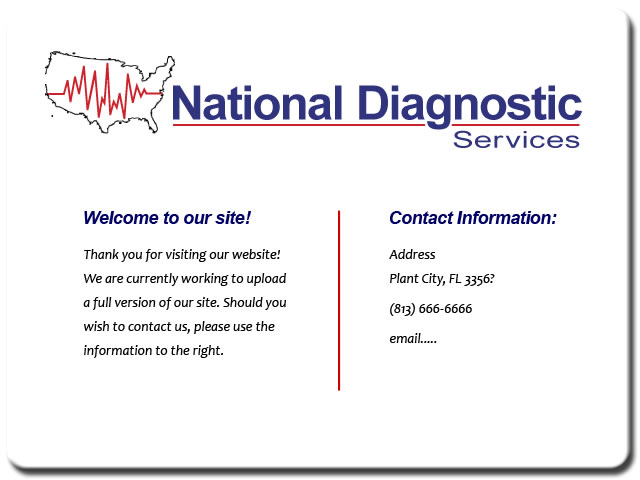 National Diagnostic
Services

Welcome to our site!

Thank you for visiting our website! We are currently working to upload a full version of our site. Should you wish to contact us, please use the information to the right.

Contact Information:

Address
Plant City, FL 3356?

(813) 666-6666

email.....